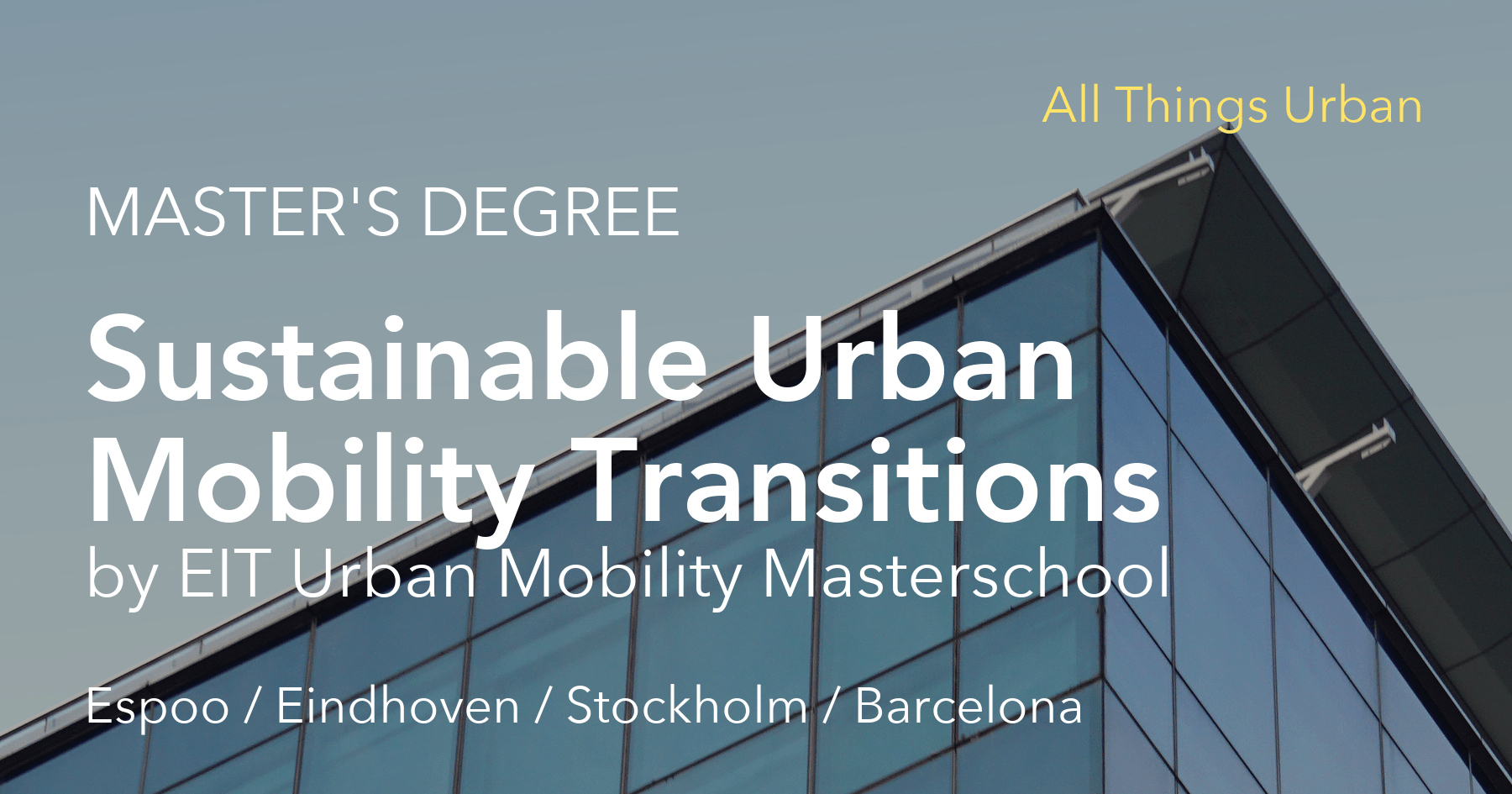 All Things Urban

MASTER'S DEGREE

Sustainable Urban Mobility Transitions
by EIT Urban Mobility Masterschool

Espoo / Eindhoven / Stockholm / Barcelona